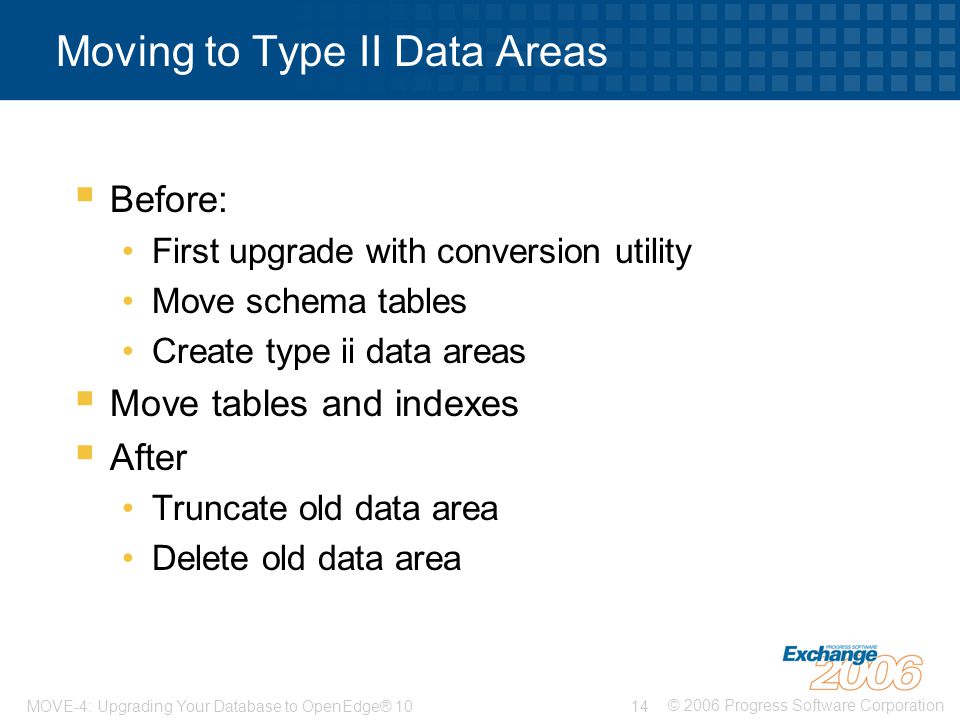 Moving to Type II Data Areas

- Before:
  - First upgrade with conversion utility
  - Move schema tables
  - Create type ii data areas
- Move tables and indexes
- After
  - Truncate old data area
  - Delete old data area

PROGRESS SOFTWARE
Exchange 2006

MOVE-4: Upgrading Your Database to OpenEdge® 10 14 © 2006 Progress Software Corporation